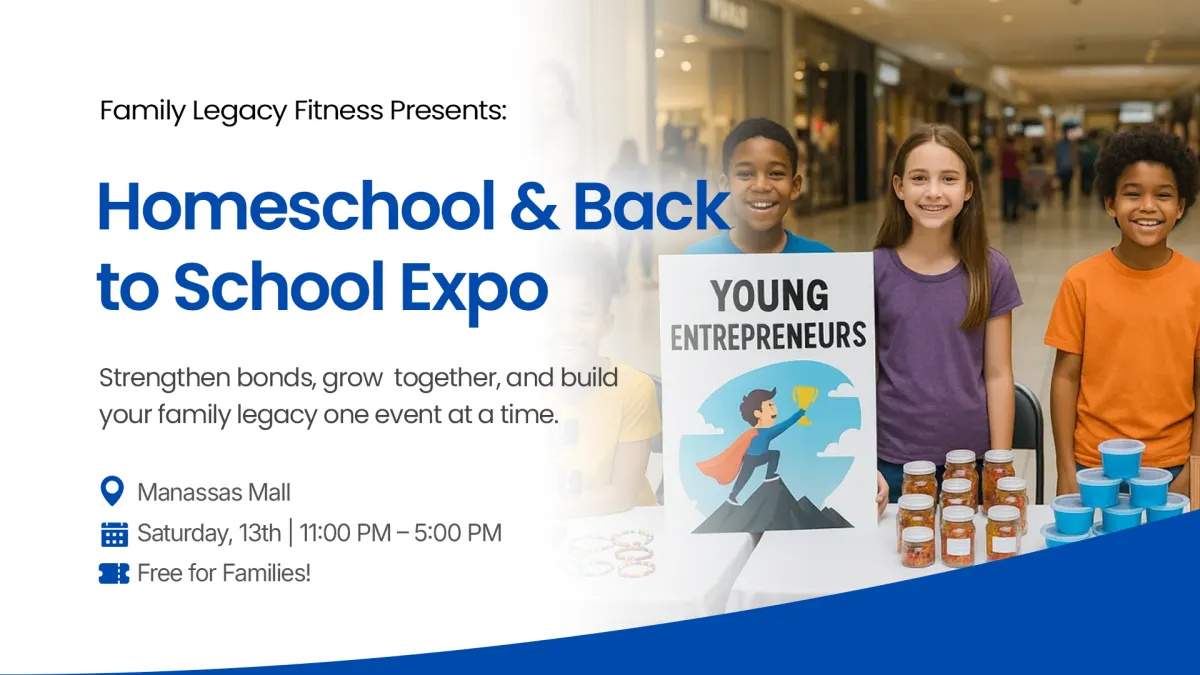 Family Legacy Fitness Presents:

Homeschool & Back to School Expo

Strengthen bonds, grow together, and build your family legacy one event at a time.

Manassas Mall

Saturday, 13th | 11:00 PM – 5:00 PM

Free for Families!

YOUNG ENTREPRENEURS